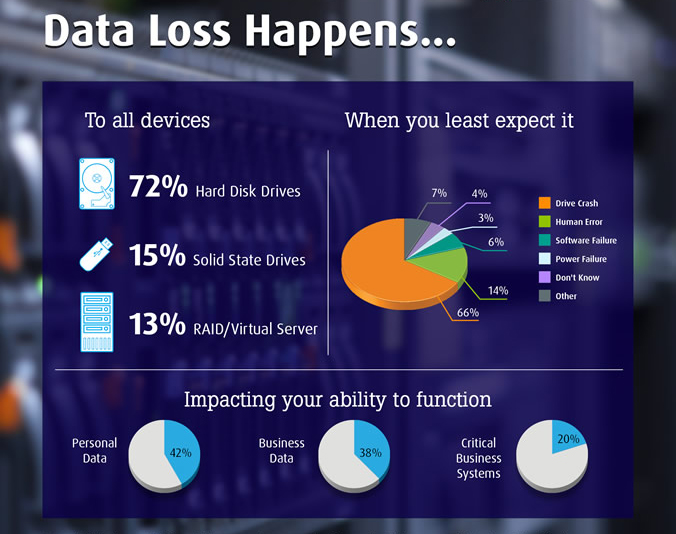 Data Loss Happens...

To all devices

72% Hard Disk Drives

15% Solid State Drives

13% RAID/Virtual Server

When you least expect it

7%
4%
3%
6%
14%
66%

Drive Crash
Human Error
Software Failure
Power Failure
Don't Know
Other

Impacting your ability to function

Personal Data
42%

Business Data
38%

Critical Business Systems
20%